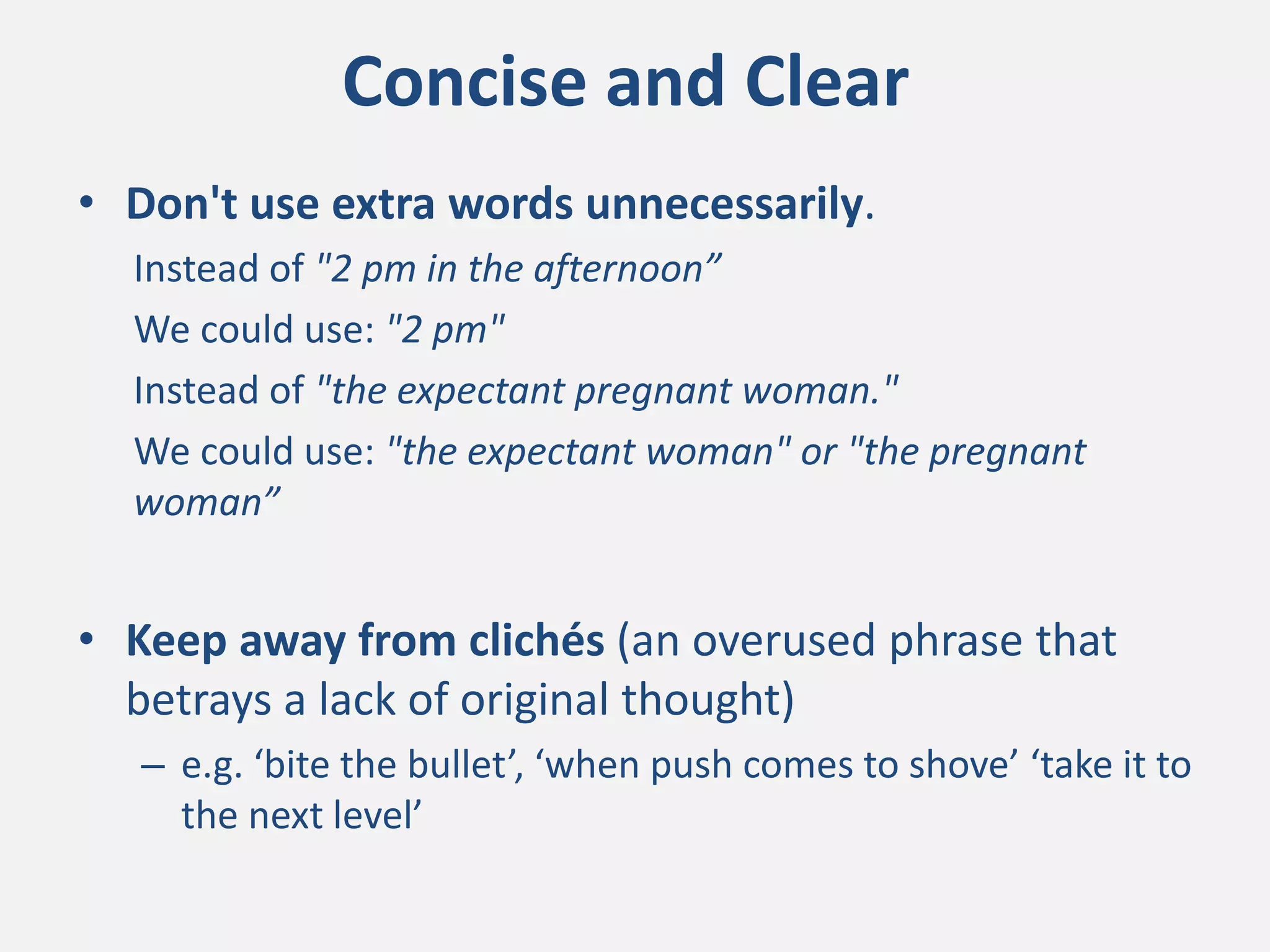 Concise and Clear

• Don't use extra words unnecessarily.

Instead of "2 pm in the afternoon”

We could use: "2 pm"

Instead of "the expectant pregnant woman."

We could use: "the expectant woman" or "the pregnant woman”

• Keep away from clichés (an overused phrase that betrays a lack of original thought)

– e.g. ‘bite the bullet’, ‘when push comes to shove’ ‘take it to the next level’